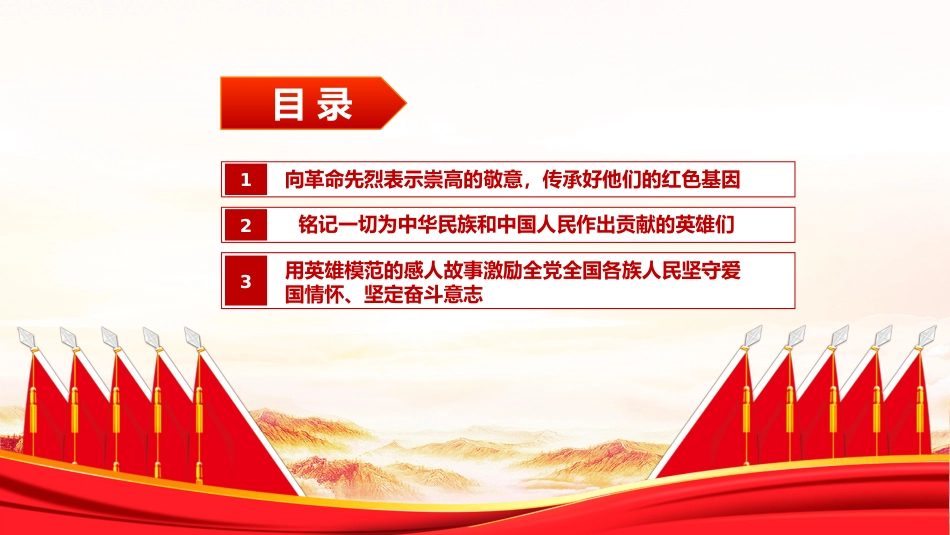 目录

1 向革命先烈表示崇高的敬意，传承好他们的红色基因

2 铭记一切为中华民族和中国人民作出贡献的英雄们

3 用英雄模范的感人故事激励全党全国各族人民坚守爱国情怀、坚定奋斗意志